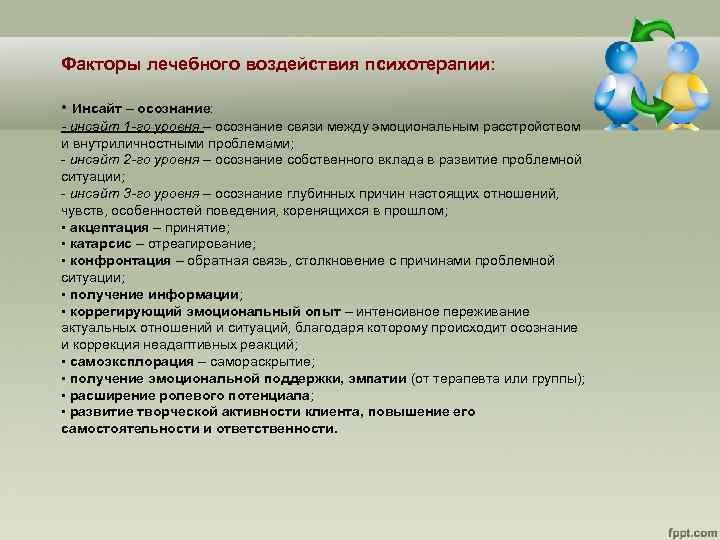 Факторы лечебного воздействия психотерапии:

• Инсайт – осознание:
- инсайт 1-го уровня – осознание связи между эмоциональным расстройством и внутриличностными проблемами;
- инсайт 2-го уровня – осознание собственного вклада в развитие проблемной ситуации;
- инсайт 3-го уровня – осознание глубинных причин настоящих отношений, чувств, особенностей поведения, коренящихся в прошлом;
• акцептация – принятие;
• катарсис – отреагирование;
• конфронтация – обратная связь, столкновение с причинами проблемной ситуации;
• получение информации;
• коррегирующий эмоциональный опыт – интенсивное переживание актуальных отношений и ситуаций, благодаря которому происходит осознание и коррекция неадаптивных реакций;
• самоэксплорация – самораскрытие;
• получение эмоциональной поддержки, эмпатии (от терапевта или группы);
• расширение ролевого потенциала;
• развитие творческой активности клиента, повышение его самостоятельности и ответственности.

fppt.com